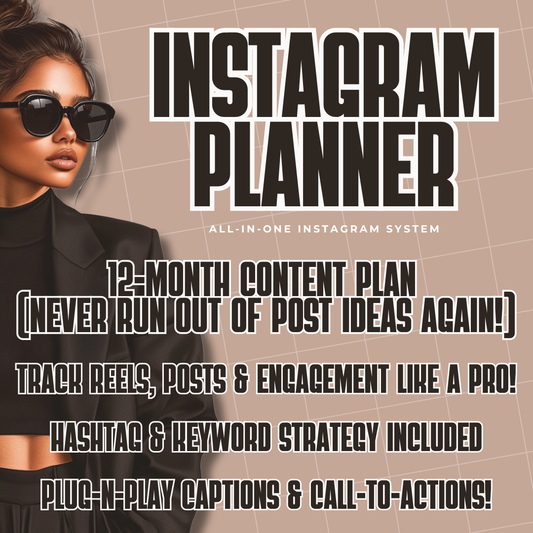 INSTAGRAM PLANNER

ALL-IN-ONE INSTAGRAM SYSTEM

12-MONTH CONTENT PLAN (NEVER RUN OUT OF POST IDEAS AGAIN!)

TRACK REELS, POSTS & ENGAGEMENT LIKE A PRO!

HASHTAG & KEYWORD STRATEGY INCLUDED

PLUG-N-PLAY CAPTIONS & CALL-TO-ACTIONS!